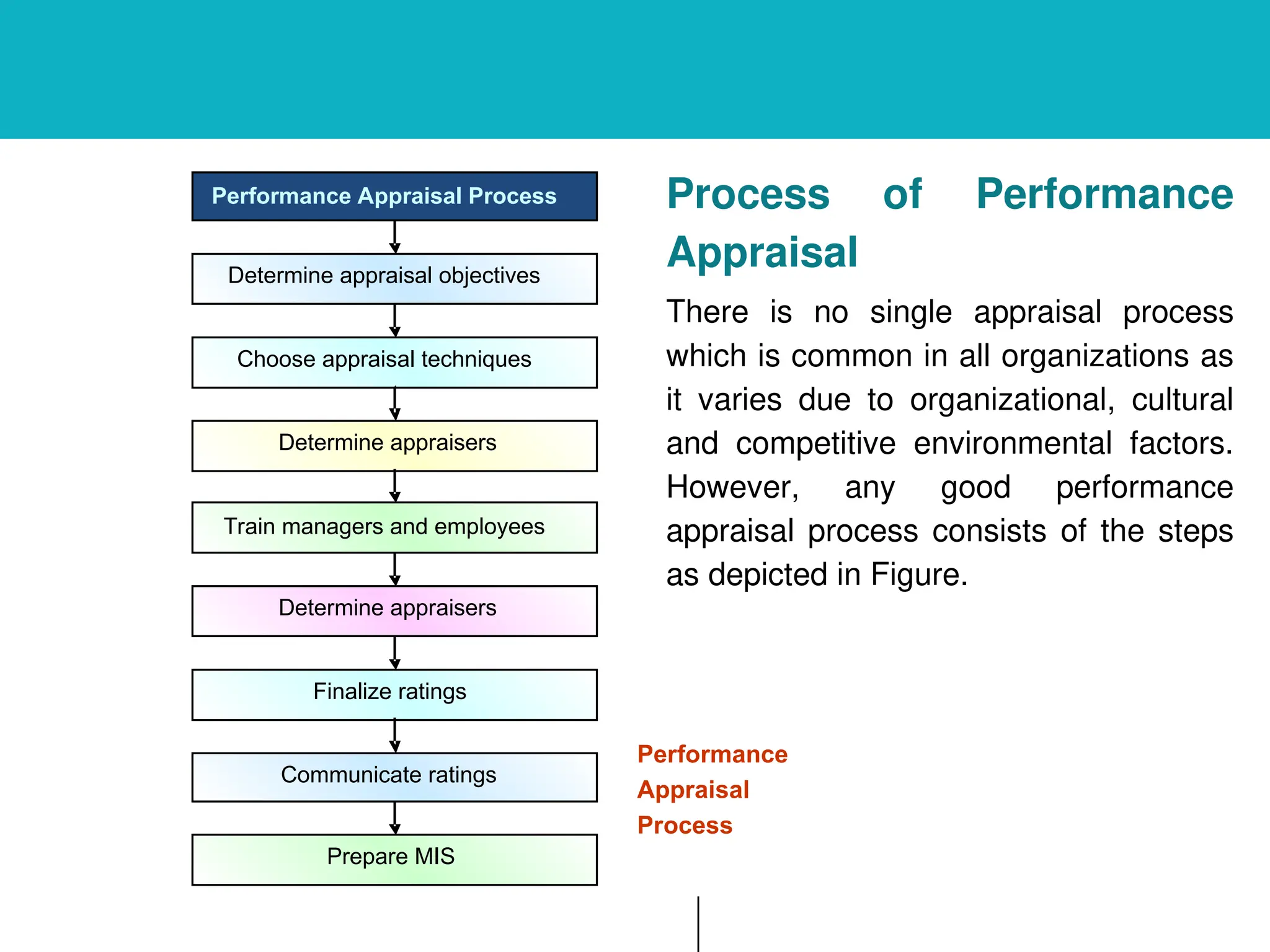 Performance Appraisal Process

Determine appraisal objectives

Choose appraisal techniques

Determine appraisers

Train managers and employees

Determine appraisers

Finalize ratings

Communicate ratings

Prepare MIS

Process of Performance Appraisal

There is no single appraisal process which is common in all organizations as it varies due to organizational, cultural and competitive environmental factors. However, any good performance appraisal process consists of the steps as depicted in Figure.

Performance Appraisal Process